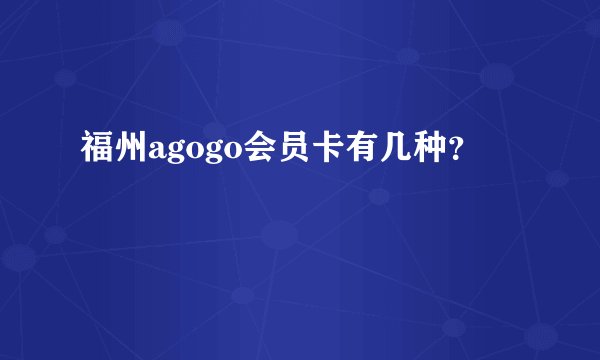 福州agogo会员卡有几种?